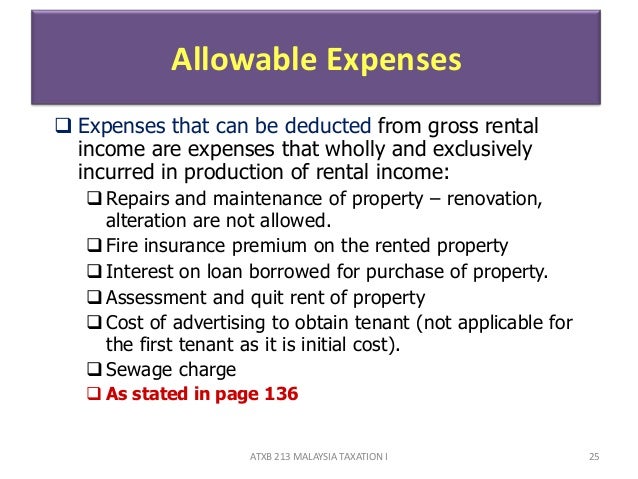 Allowable Expenses

❑ Expenses that can be deducted from gross rental income are expenses that wholly and exclusively incurred in production of rental income:

❑ Repairs and maintenance of property – renovation, alteration are not allowed.

❑ Fire insurance premium on the rented property

❑ Interest on loan borrowed for purchase of property.

❑ Assessment and quit rent of property

❑ Cost of advertising to obtain tenant (not applicable for the first tenant as it is initial cost).

❑ Sewage charge

❑ As stated in page 136

ATXB 213 MALAYSIA TAXATION I

25